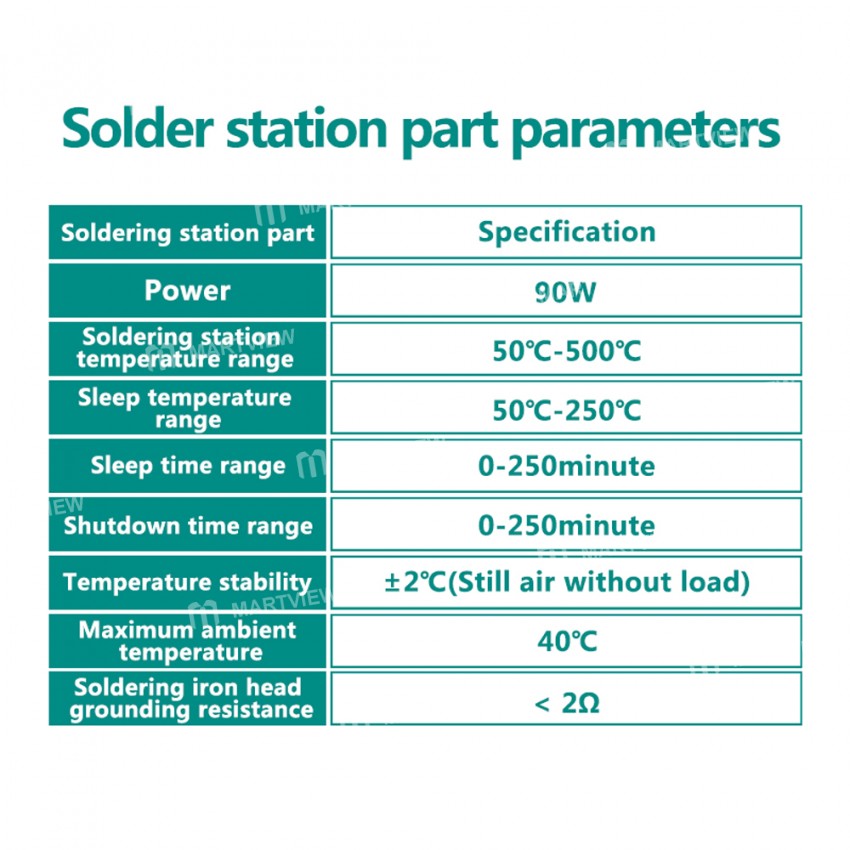 Solder station part parameters

| Soldering station part | Specification |
|---|---|
| Power | 90W |
| Soldering station temperature range | 50℃-500℃ |
| Sleep temperature range | 50℃-250℃ |
| Sleep time range | 0-250minute |
| Shutdown time range | 0-250minute |
| Temperature stability | ±2℃(Still air without load) |
| Maximum ambient temperature | 40℃ |
| Soldering iron head grounding resistance | < 2Ω |

MARTVIEW